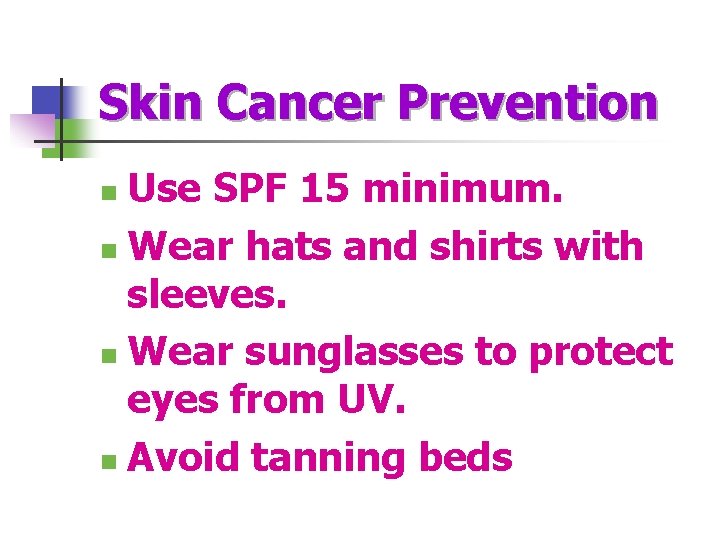 Skin Cancer Prevention

- Use SPF 15 minimum.
- Wear hats and shirts with sleeves.
- Wear sunglasses to protect eyes from UV.
- Avoid tanning beds